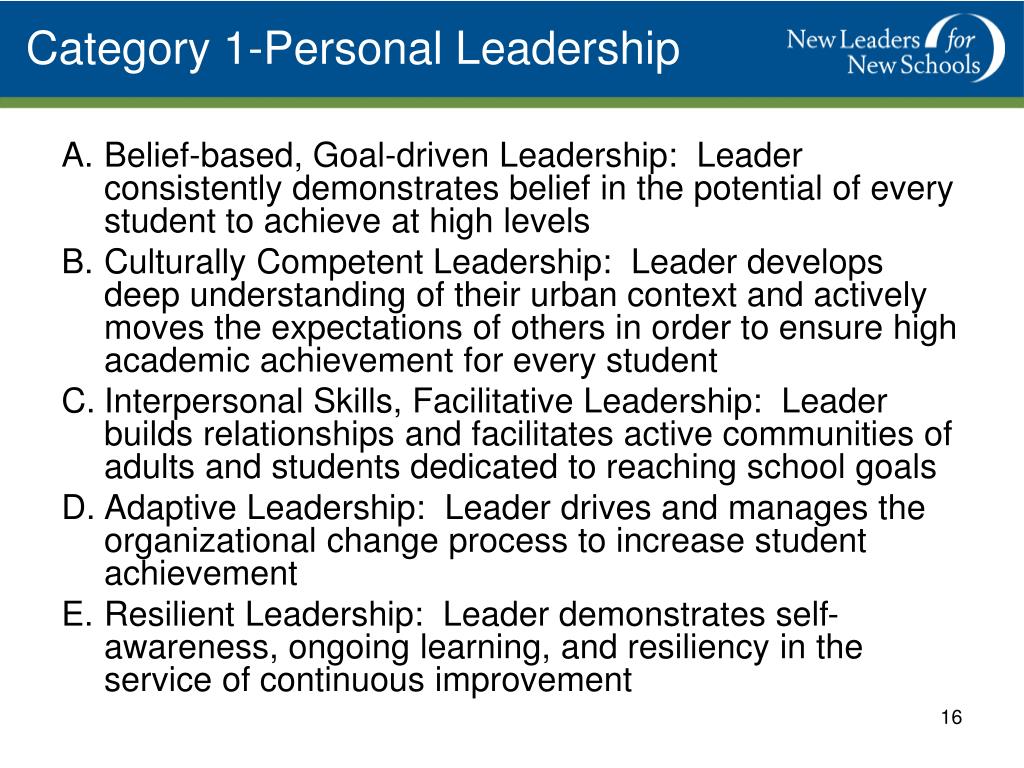 Category 1-Personal Leadership

New Leaders for New Schools

A. Belief-based, Goal-driven Leadership: Leader consistently demonstrates belief in the potential of every student to achieve at high levels

B. Culturally Competent Leadership: Leader develops deep understanding of their urban context and actively moves the expectations of others in order to ensure high academic achievement for every student

C. Interpersonal Skills, Facilitative Leadership: Leader builds relationships and facilitates active communities of adults and students dedicated to reaching school goals

D. Adaptive Leadership: Leader drives and manages the organizational change process to increase student achievement

E. Resilient Leadership: Leader demonstrates self-awareness, ongoing learning, and resiliency in the service of continuous improvement

16